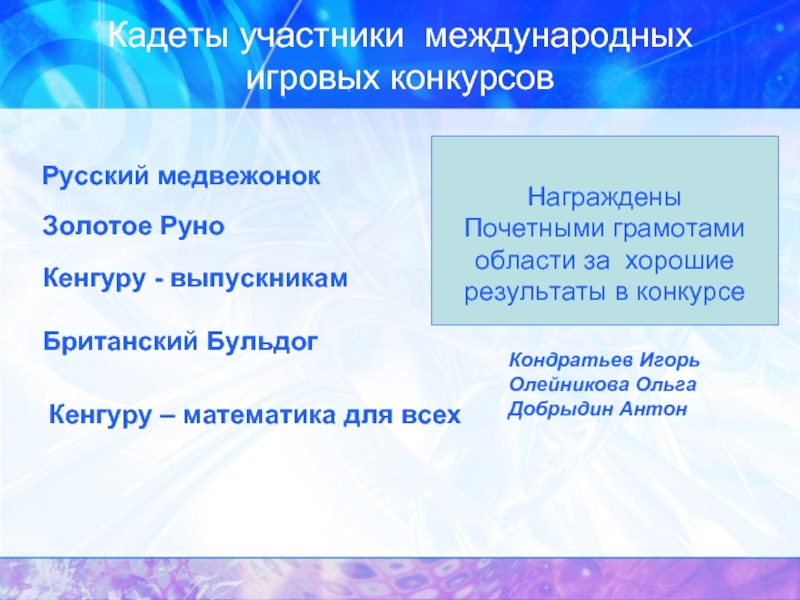 Кадеты участники международных игровых конкурсов

Русский медвежонок

Золотое Руно

Кенгуру - выпускникам

Британский Бульдог

Кенгуру – математика для всех

Награждены Почетными грамотами области за хорошие результаты в конкурсе

Кондратьев Игорь
Олейникова Ольга
Добрыдин Антон